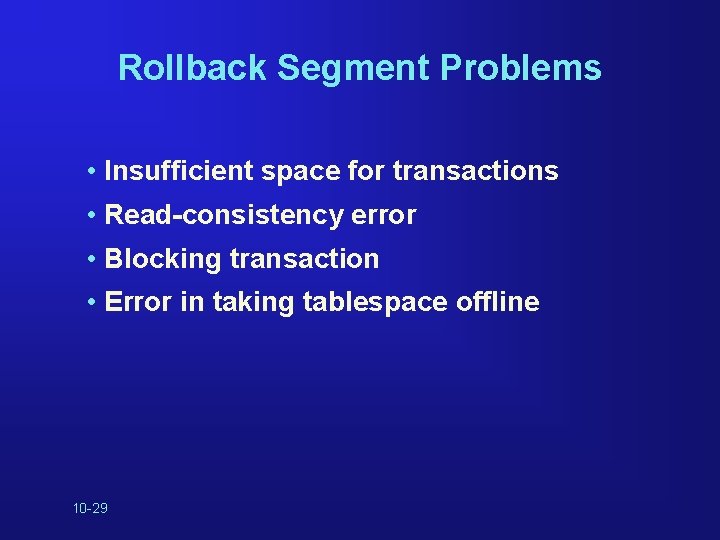 Rollback Segment Problems

• Insufficient space for transactions
• Read-consistency error
• Blocking transaction
• Error in taking tablespace offline

10-29